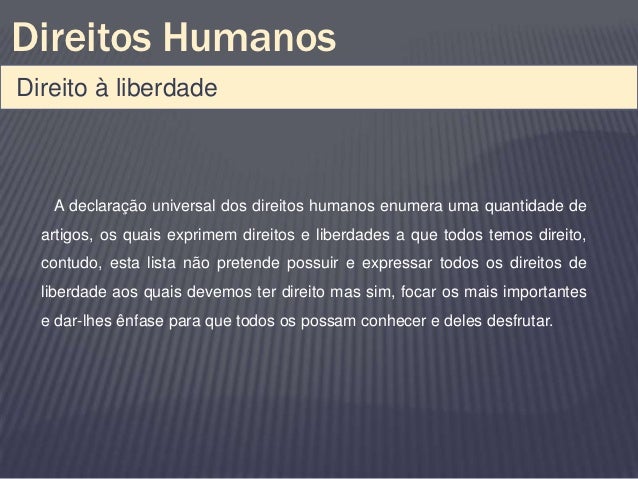 Direitos Humanos

Direito à liberdade

A declaração universal dos direitos humanos enumera uma quantidade de artigos, os quais exprimem direitos e liberdades a que todos temos direito, contudo, esta lista não pretende possuir e expressar todos os direitos de liberdade aos quais devemos ter direito mas sim, focar os mais importantes e dar-lhes ênfase para que todos os possam conhecer e deles desfrutar.